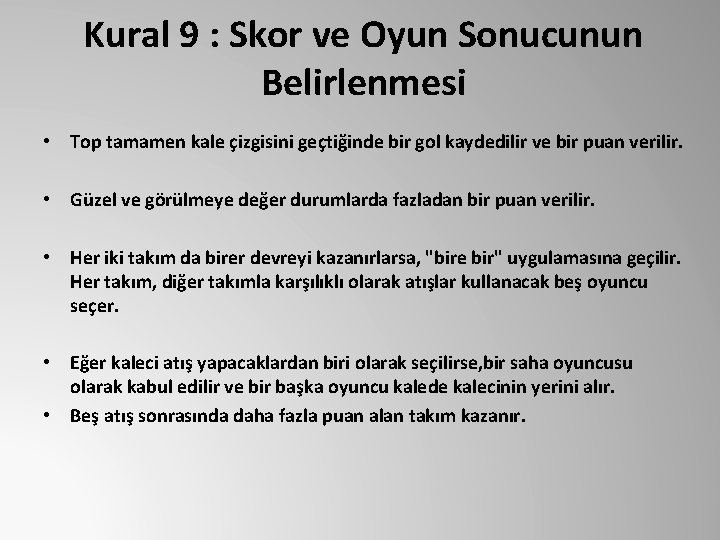 Kural 9 : Skor ve Oyun Sonucunun Belirlenmesi

• Top tamamen kale çizgisini geçtiğinde bir gol kaydedilir ve bir puan verilir.

• Güzel ve görülmeye değer durumlarda fazladan bir puan verilir.

• Her iki takım da birer devreyi kazanırlarsa, "bire bir" uygulamasına geçilir. Her takım, diğer takımla karşılıklı olarak atışlar kullanacak beş oyuncu seçer.

• Eğer kaleci atış yapacaklardan biri olarak seçilirse,bir saha oyuncusu olarak kabul edilir ve bir başka oyuncu kalede kalecinin yerini alır.

• Beş atış sonrasında daha fazla puan alan takım kazanır.